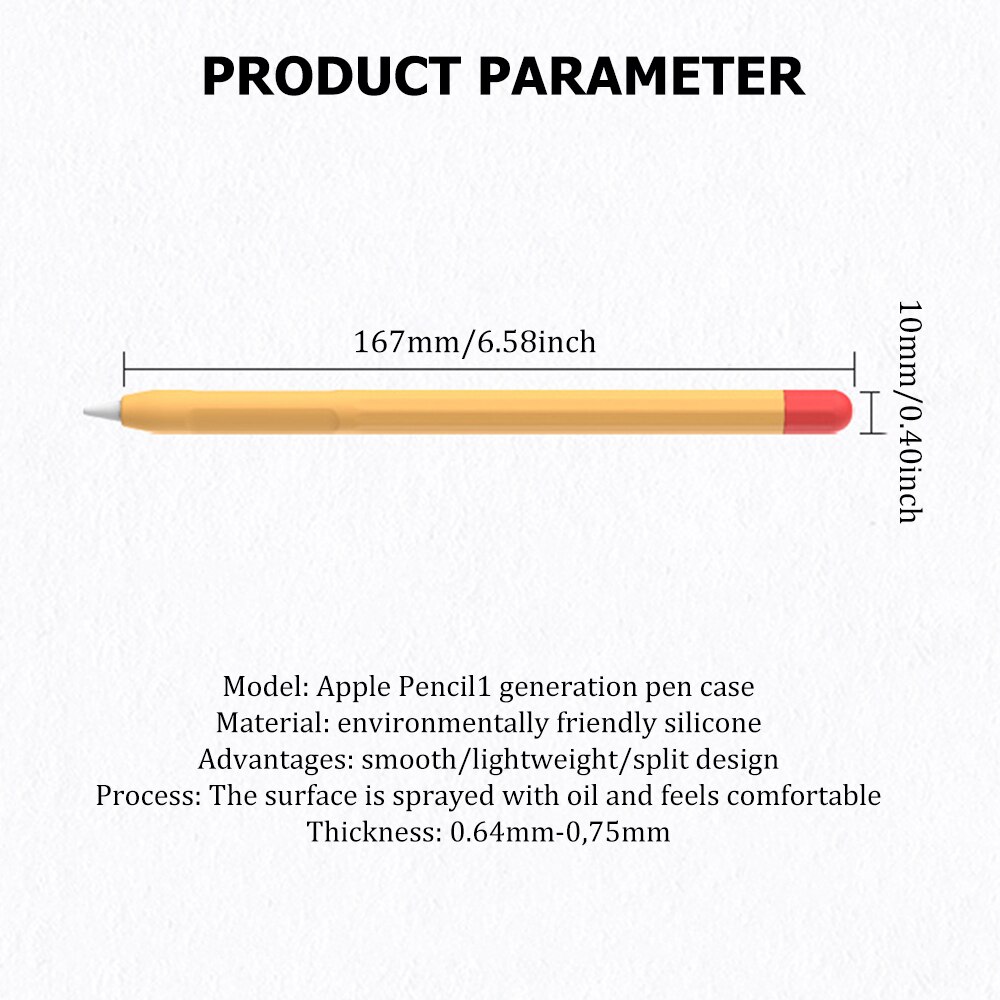 PRODUCT PARAMETER

167mm/6.58inch

10mm/0.40inch

Model: Apple Pencil1 generation pen case
Material: environmentally friendly silicone
Advantages: smooth/lightweight/split design
Process: The surface is sprayed with oil and feels comfortable
Thickness: 0.64mm-0,75mm